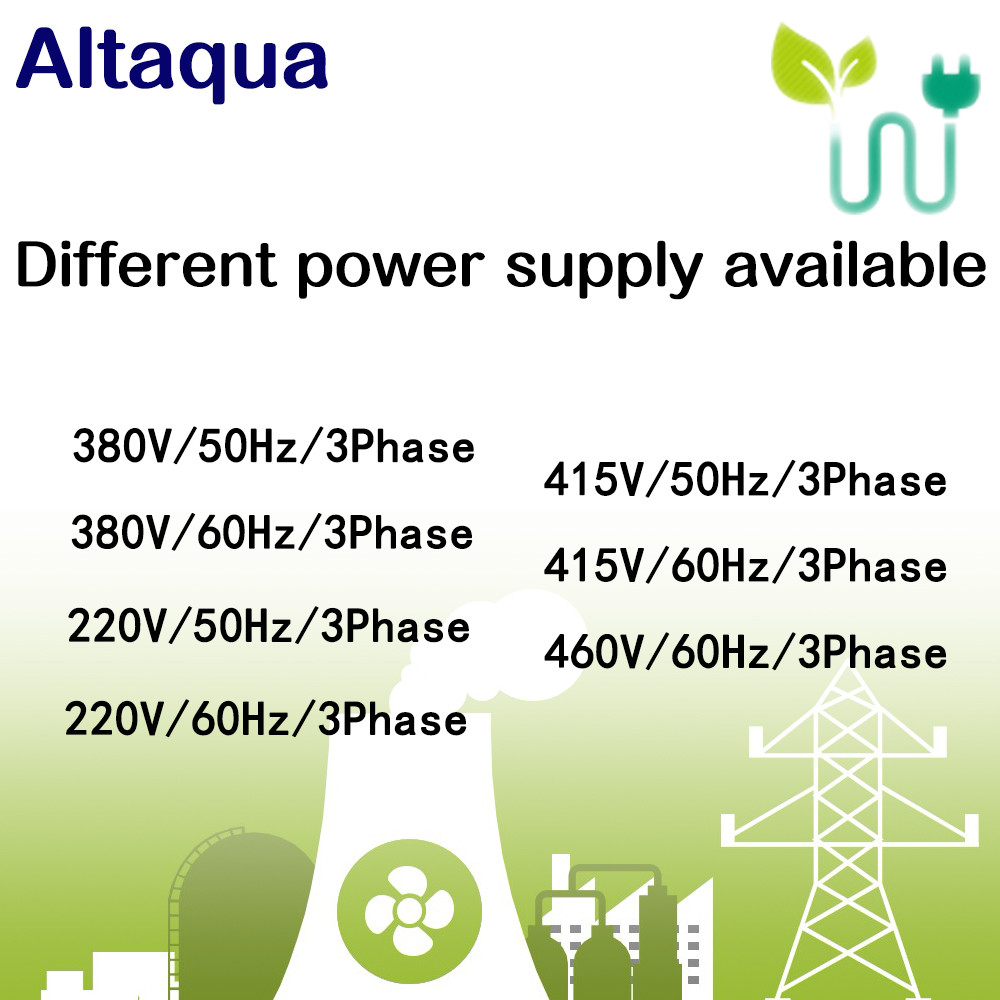 Altaqua

Different power supply available

380V/50Hz/3Phase

380V/60Hz/3Phase

220V/50Hz/3Phase

220V/60Hz/3Phase

415V/50Hz/3Phase

415V/60Hz/3Phase

460V/60Hz/3Phase